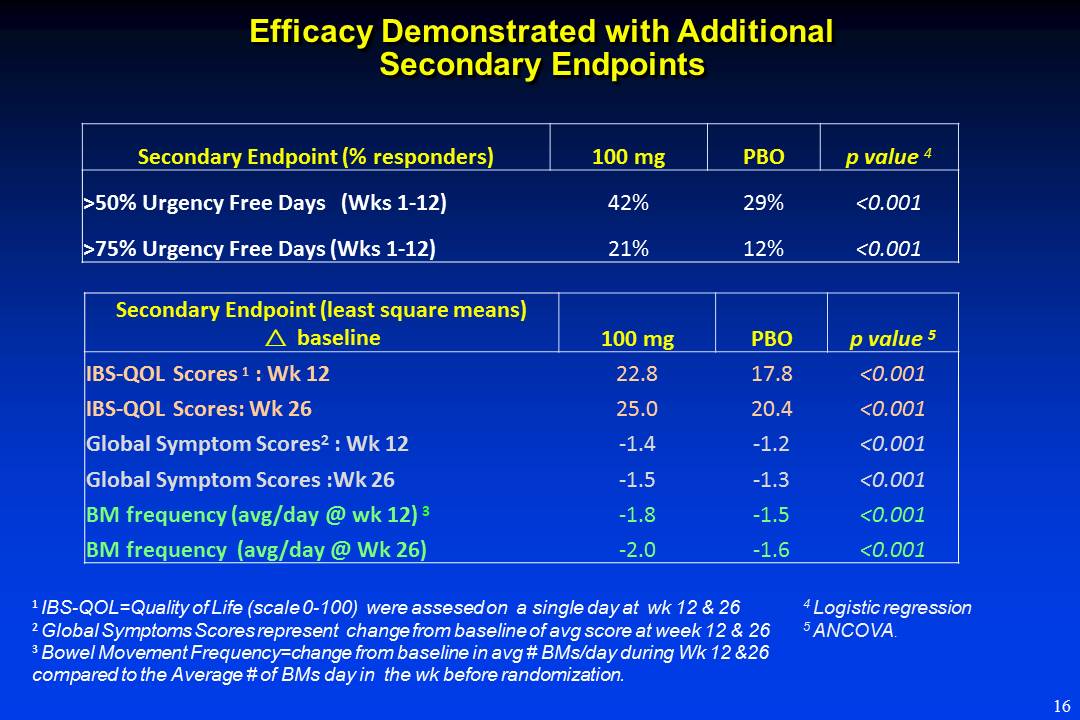 Efficacy Demonstrated with Additional Secondary Endpoints

| Secondary Endpoint (% responders) | 100 mg | PBO | p value $^4$ |
|---|---|---|---|
| >50% Urgency Free Days (Wks 1-12) | 42% | 29% | <0.001 |
| >75% Urgency Free Days (Wks 1-12) | 21% | 12% | <0.001 |

| Secondary Endpoint (least square means) △ baseline | 100 mg | PBO | p value $^5$ |
|---|---|---|---|
| IBS-QOL Scores $^1$ : Wk 12 | 22.8 | 17.8 | <0.001 |
| IBS-QOL Scores: Wk 26 | 25.0 | 20.4 | <0.001 |
| Global Symptom Scores$^2$ : Wk 12 | -1.4 | -1.2 | <0.001 |
| Global Symptom Scores :Wk 26 | -1.5 | -1.3 | <0.001 |
| BM frequency (avg/day @ wk 12) $^3$ | -1.8 | -1.5 | <0.001 |
| BM frequency (avg/day @ Wk 26) | -2.0 | -1.6 | <0.001 |

$^1$ IBS-QOL=Quality of Life (scale 0-100) were assesed on a single day at wk 12 & 26
$^2$ Global Symptoms Scores represent change from baseline of avg score at week 12 & 26
$^3$ Bowel Movement Frequency=change from baseline in avg # BMs/day during Wk 12 &26 compared to the Average # of BMs day in the wk before randomization.

$^4$ Logistic regression
$^5$ ANCOVA.

16